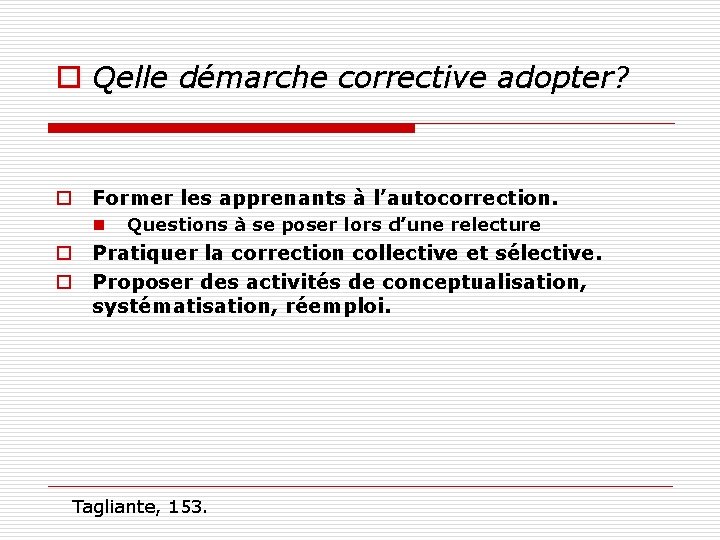 Qelle démarche corrective adopter?

Former les apprenants à l'autocorrection.

Questions à se poser lors d'une relecture

Pratiquer la correction collective et sélective.

Proposer des activités de conceptualisation, systématisation, réemploi.

Tagliante, 153.